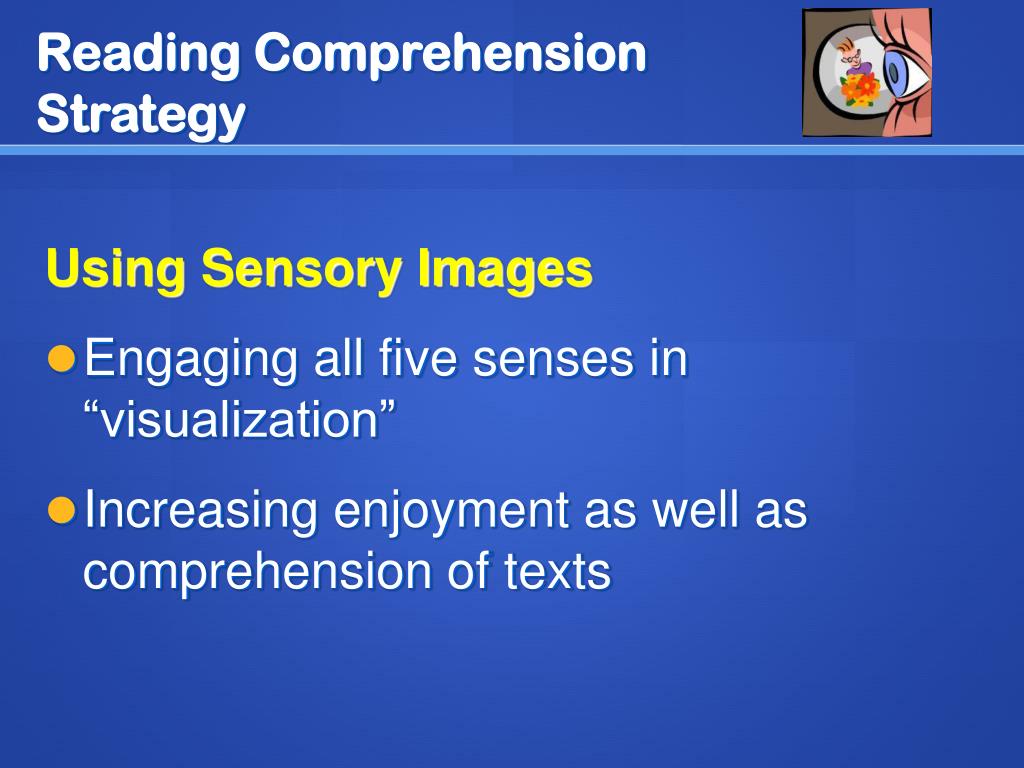 Reading Comprehension Strategy

Using Sensory Images

Engaging all five senses in “visualization”

Increasing enjoyment as well as comprehension of texts